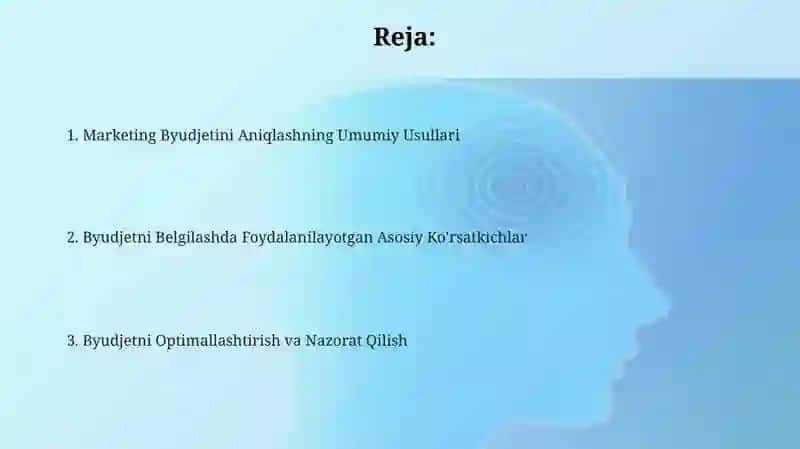 Reja:

1. Marketing Byudjetini Aniqlashning Umumiy Usullari

2. Byudjetni Belgilashda Foydalanilayotgan Asosiy Ko'rsatkichlar

3. Byudjetni Optimallashtirish va Nazorat Qilish